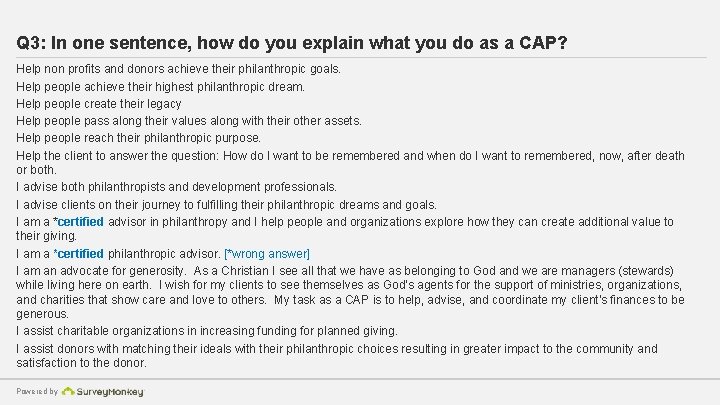 Q3: In one sentence, how do you explain what you do as a CAP?

Help non profits and donors achieve their philanthropic goals.

Help people achieve their highest philanthropic dream.

Help people create their legacy

Help people pass along their values along with their other assets.

Help people reach their philanthropic purpose.

Help the client to answer the question: How do I want to be remembered and when do I want to remembered, now, after death or both.

I advise both philanthropists and development professionals.

I advise clients on their journey to fulfilling their philanthropic dreams and goals.

I am a *certified advisor in philanthropy and I help people and organizations explore how they can create additional value to their giving.

I am a *certified philanthropic advisor. [*wrong answer]

I am an advocate for generosity. As a Christian I see all that we have as belonging to God and we are managers (stewards) while living here on earth. I wish for my clients to see themselves as God's agents for the support of ministries, organizations, and charities that show care and love to others. My task as a CAP is to help, advise, and coordinate my client's finances to be generous.

I assist charitable organizations in increasing funding for planned giving.

I assist donors with matching their ideals with their philanthropic choices resulting in greater impact to the community and satisfaction to the donor.

Powered by SurveyMonkey